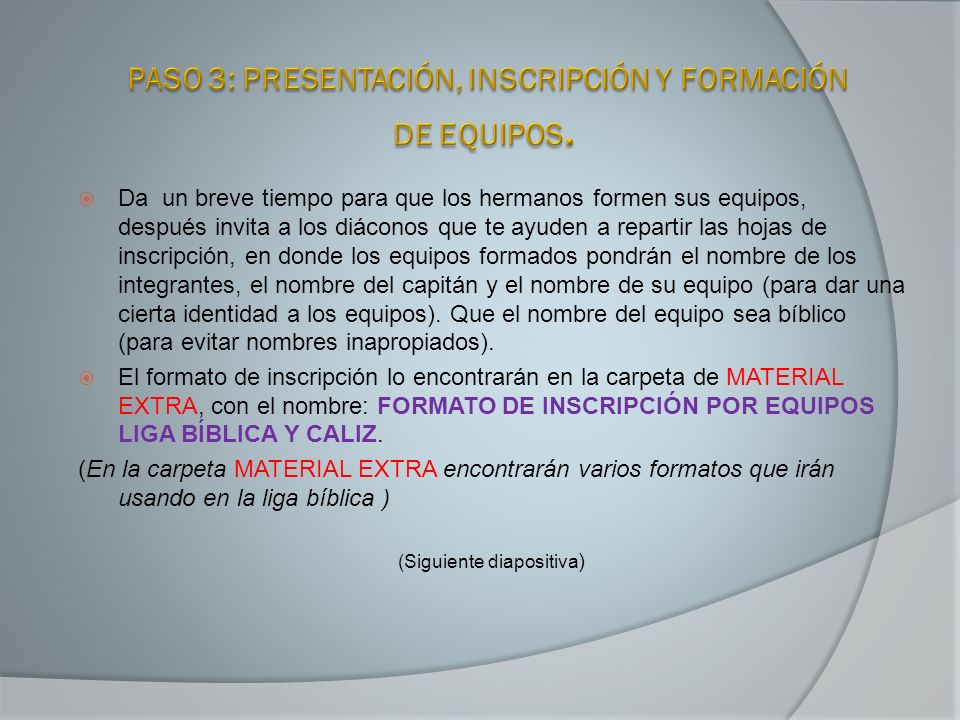 PASO 3: PRESENTACIÓN, INSCRIPCIÓN Y FORMACIÓN DE EQUIPOS.

Da un breve tiempo para que los hermanos formen sus equipos, después invita a los diáconos que te ayuden a repartir las hojas de inscripción, en donde los equipos formados pondrán el nombre de los integrantes, el nombre del capitán y el nombre de su equipo (para dar una cierta identidad a los equipos). Que el nombre del equipo sea bíblico (para evitar nombres inapropiados).

El formato de inscripción lo encontrarán en la carpeta de MATERIAL EXTRA, con el nombre: FORMATO DE INSCRIPCIÓN POR EQUIPOS LIGA BÍBLICA Y CALIZ.

(En la carpeta MATERIAL EXTRA encontrarán varios formatos que irán usando en la liga bíblica )

(Siguiente diapositiva)